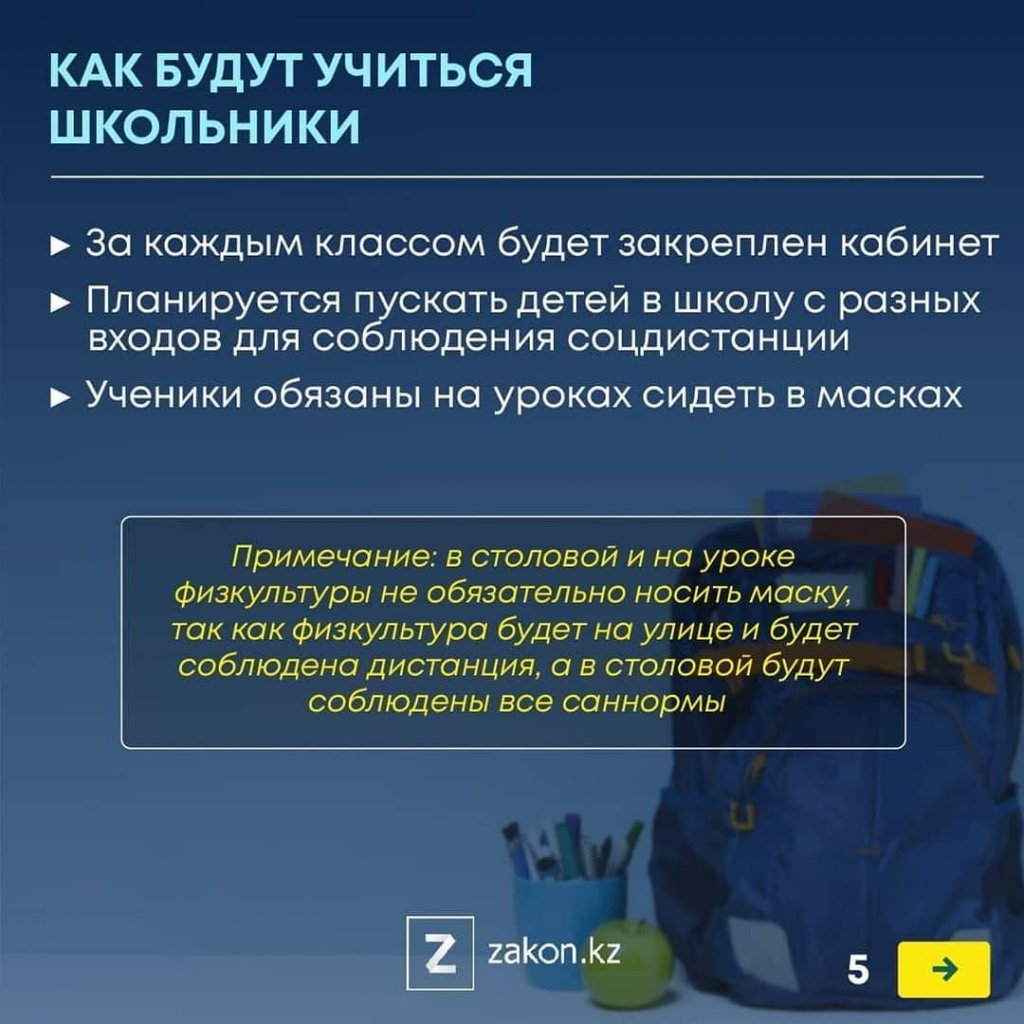 КАК БУДУТ УЧИТЬСЯ ШКОЛЬНИКИ

► За каждым классом будет закреплен кабинет

► Планируется пускать детей в школу с разных входов для соблюдения соцдистанции

► Ученики обязаны на уроках сидеть в масках

Примечание: в столовой и на уроке физкультуры не обязательно носить маску, так как физкультура будет на улице и будет соблюдена дистанция, а в столовой будут соблюдены все саннормы

Z zakon.kz

5 →